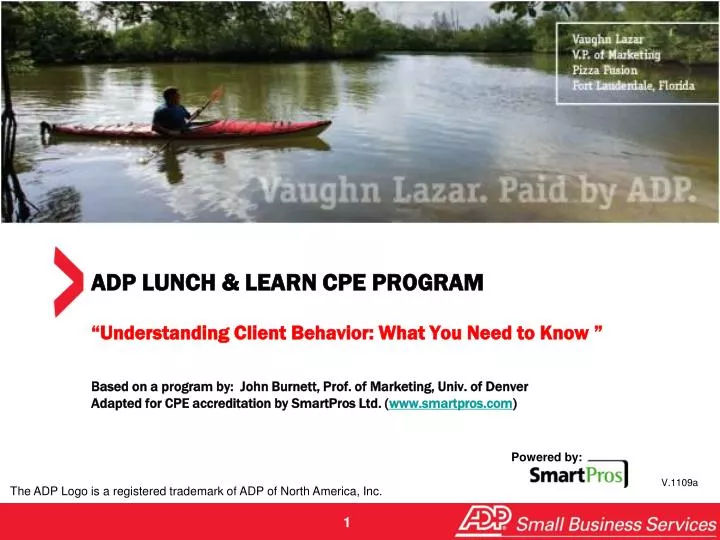 Vaughn Lazar
V.P. of Marketing
Pizza Fusion
Fort Lauderdale, Florida

Vaughn Lazar. Paid by ADP.

ADP LUNCH & LEARN CPE PROGRAM

“Understanding Client Behavior: What You Need to Know ”

Based on a program by: John Burnett, Prof. of Marketing, Univ. of Denver
Adapted for CPE accreditation by SmartPros Ltd. (www.smartpros.com)

Powered by:
SmartPros

V.1109a

The ADP Logo is a registered trademark of ADP of North America, Inc.

1

ADP Small Business Services